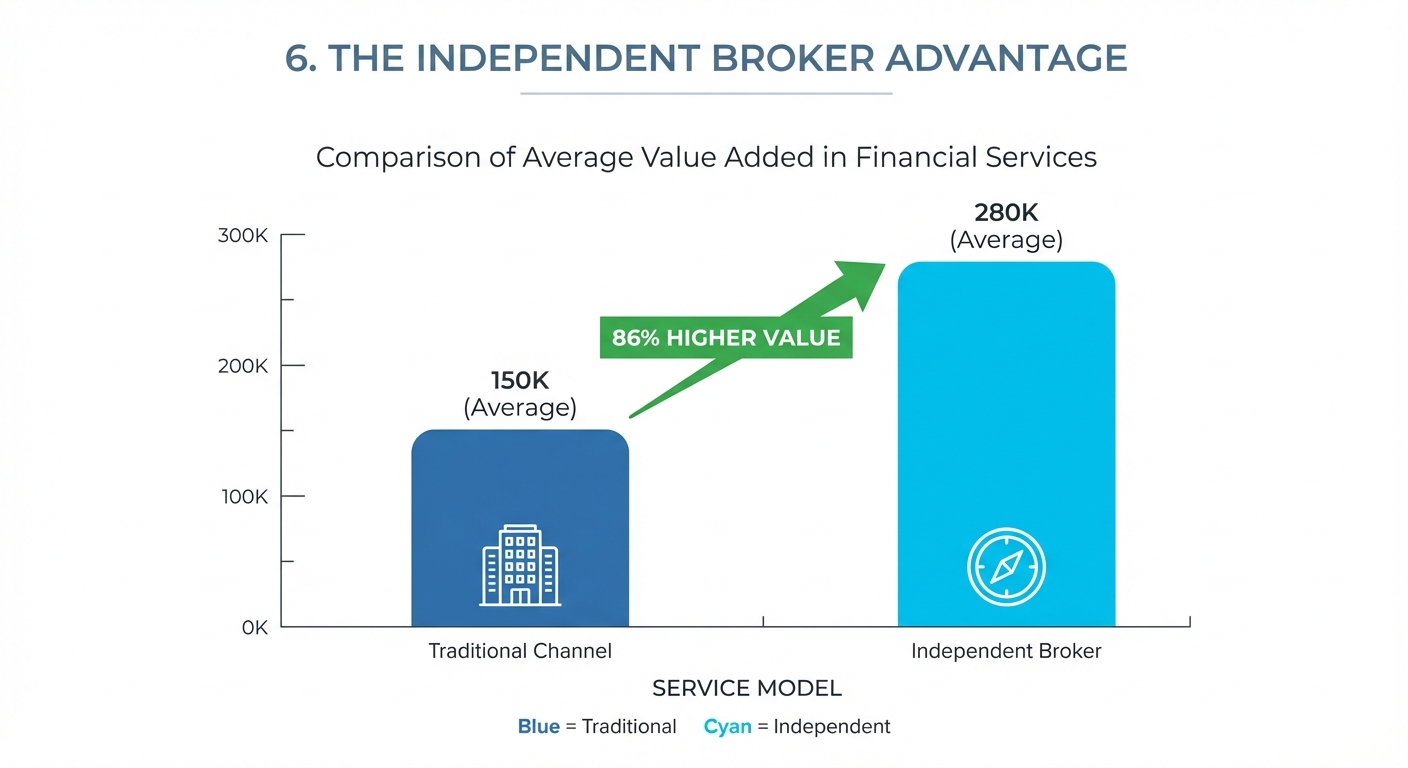 6. THE INDEPENDENT BROKER ADVANTAGE

Comparison of Average Value Added in Financial Services

300K
200K
100K
0K

150K
(Average)

86% HIGHER VALUE

280K
(Average)

Traditional Channel

Independent Broker

SERVICE MODEL

Blue = Traditional Cyan = Independent